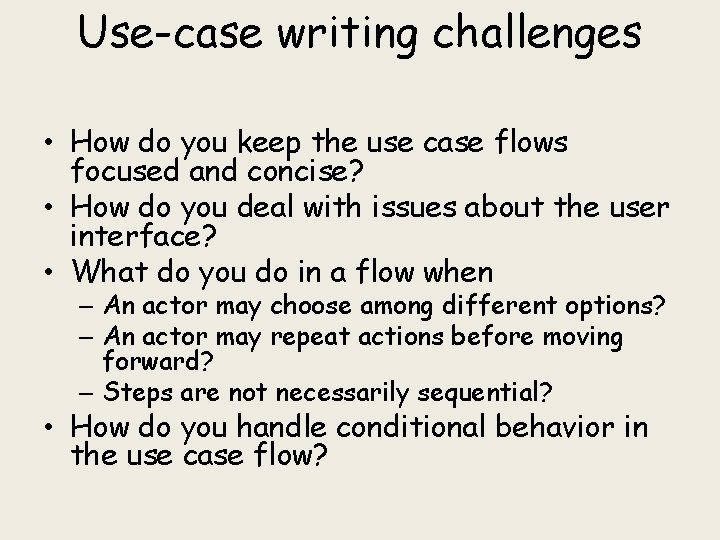 Use-case writing challenges

• How do you keep the use case flows focused and concise?
• How do you deal with issues about the user interface?
• What do you do in a flow when
– An actor may choose among different options?
– An actor may repeat actions before moving forward?
– Steps are not necessarily sequential?
• How do you handle conditional behavior in the use case flow?